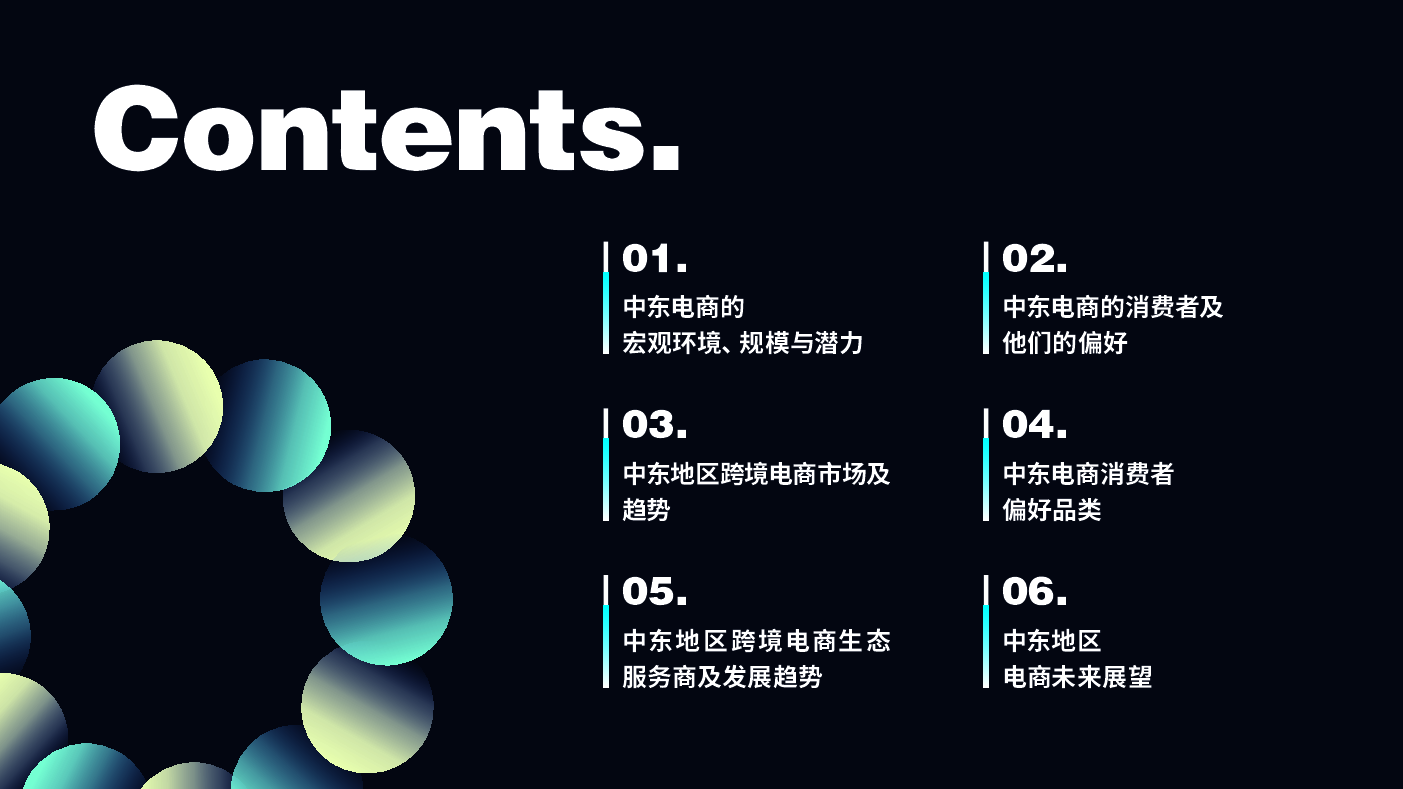 Contents.

01.
中东电商的
宏观环境、规模与潜力

02.
中东电商的消费者及
他们的偏好

03.
中东地区跨境电商市场及
趋势

04.
中东电商消费者
偏好品类

05.
中东地区跨境电商生态
服务商及发展趋势

06.
中东地区
电商未来展望